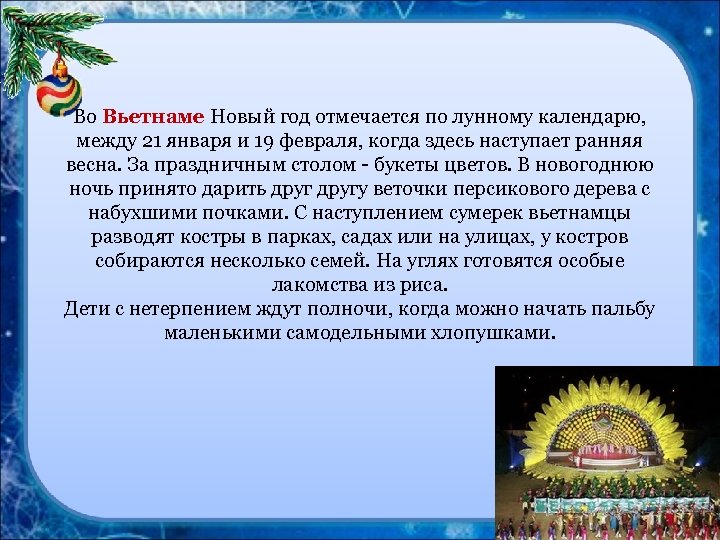 Во Вьетнаме Новый год отмечается по лунному календарю, между 21 января и 19 февраля, когда здесь наступает ранняя весна. За праздничным столом - букеты цветов. В новогоднюю ночь принято дарить друг другу веточки персикового дерева с набухшими почками. С наступлением сумерек вьетнамцы разводят костры в парках, садах или на улицах, у костров собираются несколько семей. На углях готовятся особые лакомства из риса.
Дети с нетерпением ждут полночи, когда можно начать пальбу маленькими самодельными хлопушками.